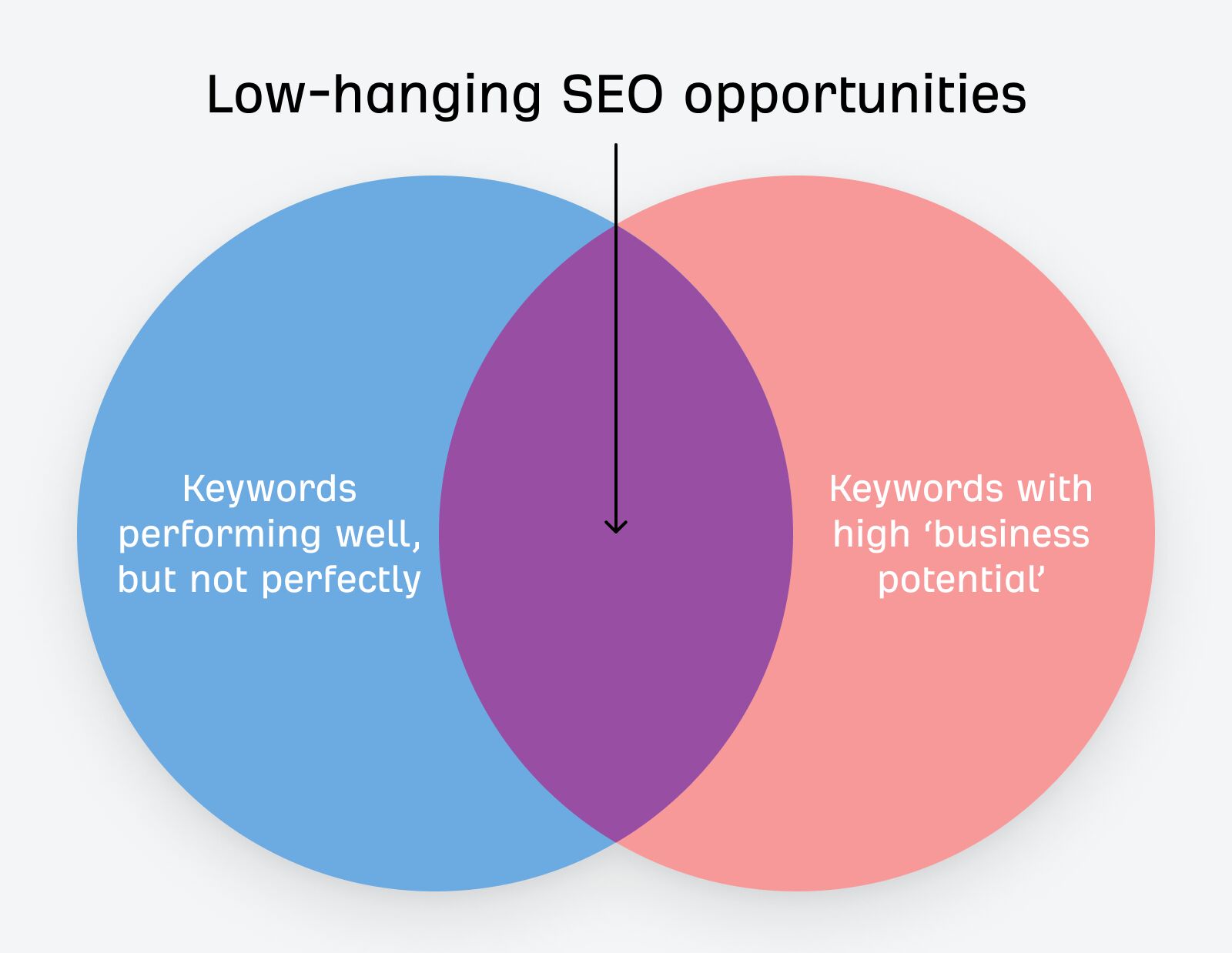 Low-hanging SEO opportunities

Keywords performing well, but not perfectly

Keywords with high ‘business potential’